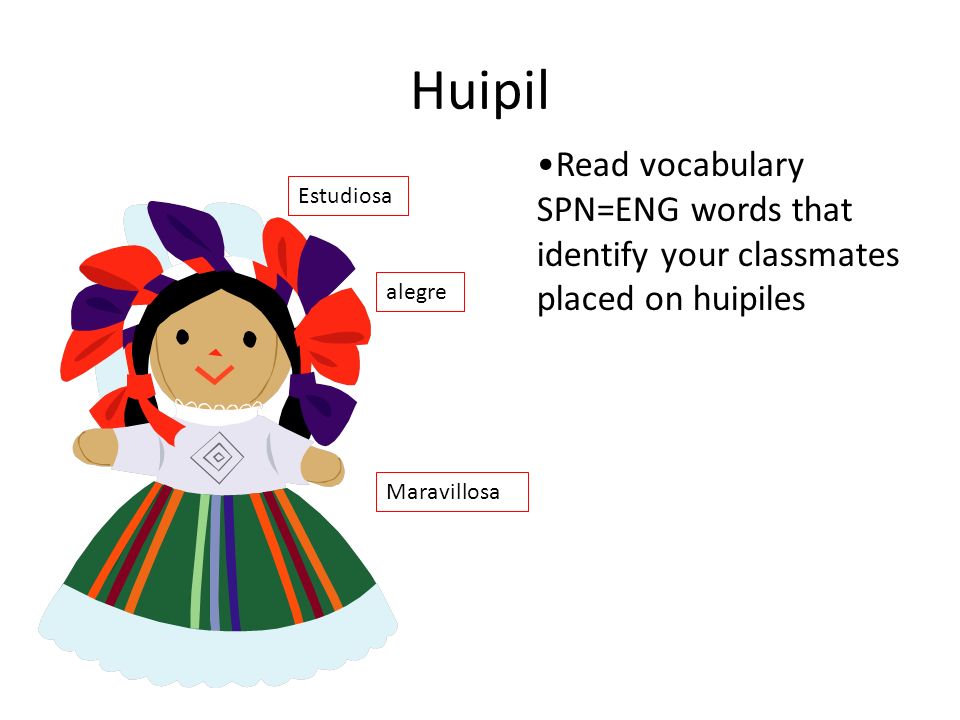 Huipil

Estudiosa

alegre

Maravillosa

•Read vocabulary SPN=ENG words that identify your classmates placed on huipiles